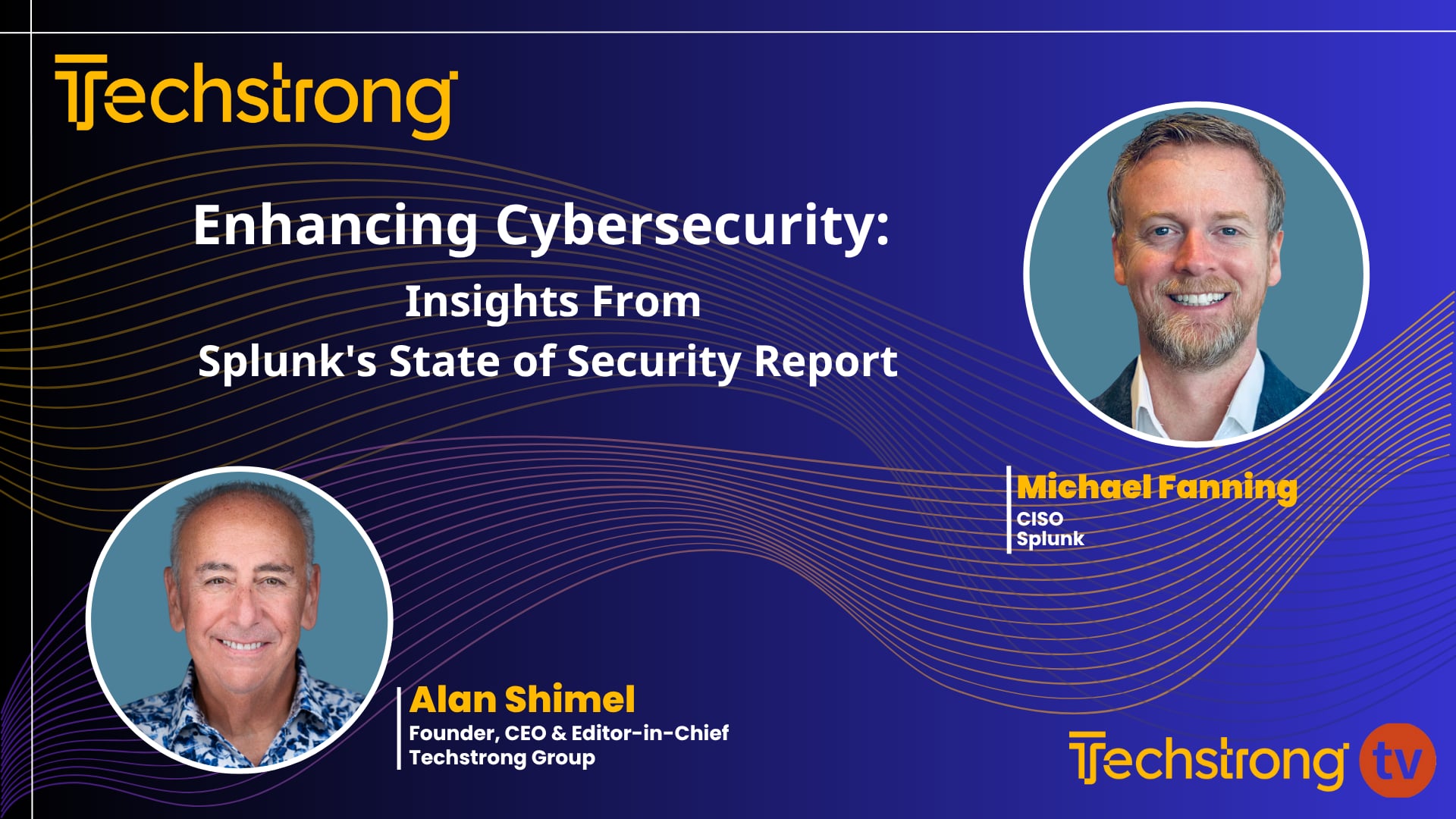 Techstrong

Enhancing Cybersecurity:
Insights From
Splunk's State of Security Report

Michael Fanning
CISO
Splunk

Alan Shimel
Founder, CEO & Editor-in-Chief
Techstrong Group

Techstrong tv